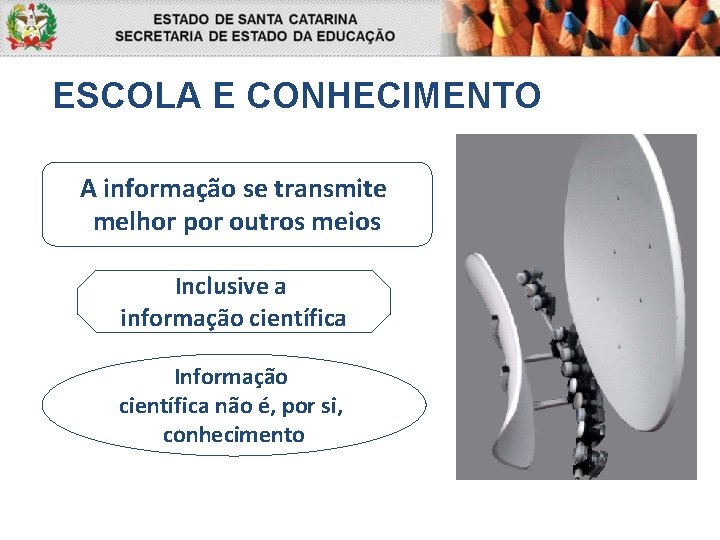 ESTADO DE SANTA CATARINA
SECRETARIA DE ESTADO DA EDUCAÇÃO

ESCOLA E CONHECIMENTO

A informação se transmite melhor por outros meios

Inclusive a informação científica

Informação científica não é, por si, conhecimento